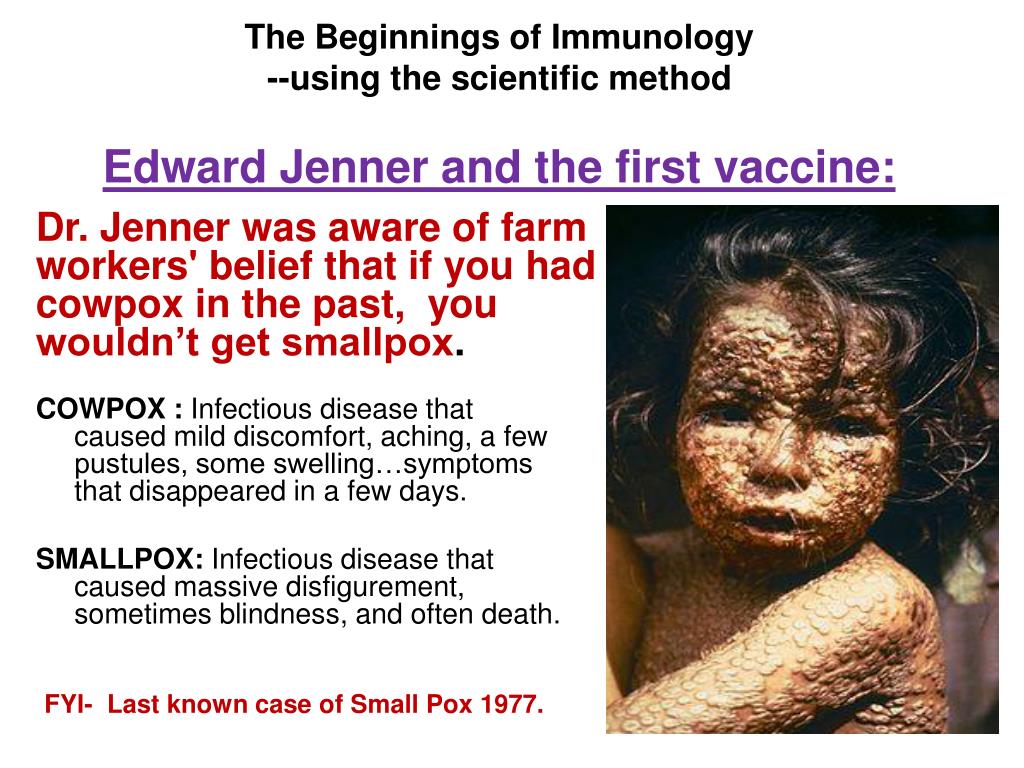 The Beginnings of Immunology
--using the scientific method

Edward Jenner and the first vaccine:

Dr. Jenner was aware of farm workers' belief that if you had cowpox in the past, you wouldn’t get smallpox.

COWPOX : Infectious disease that caused mild discomfort, aching, a few pustules, some swelling…symptoms that disappeared in a few days.

SMALLPOX: Infectious disease that caused massive disfigurement, sometimes blindness, and often death.

FYI- Last known case of Small Pox 1977.